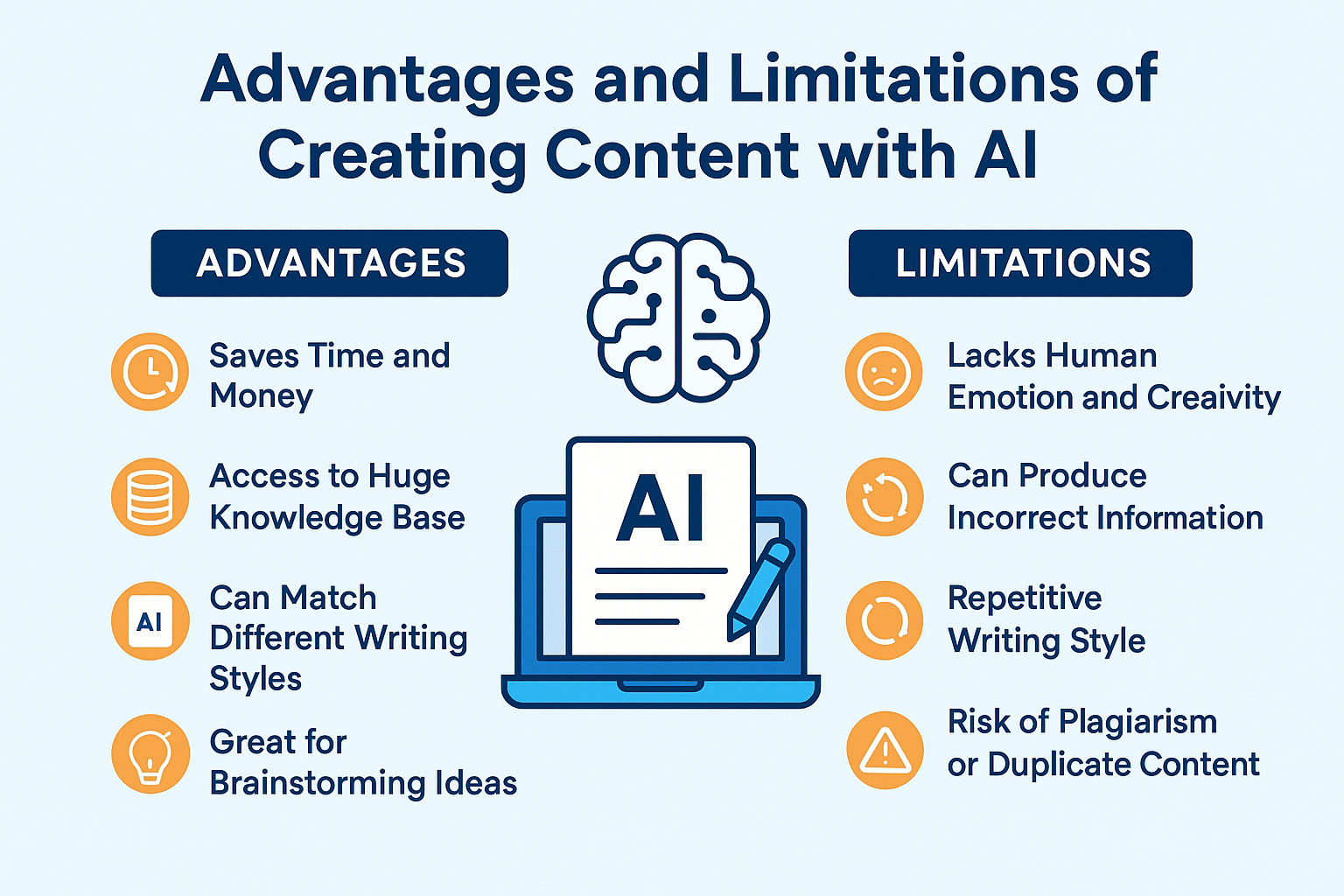 Advantages and Limitations of Creating Content with AI

ADVANTAGES

Saves Time and Money

Access to Huge Knowledge Base

AI

Can Match Different Writing Styles

Great for Brainstorming Ideas

AI

LIMITATIONS

Lacks Human Emotion and Creaivity

Can Produce Incorrect Information

Repetitive Writing Style

Risk of Plagiarism or Duplicate Content